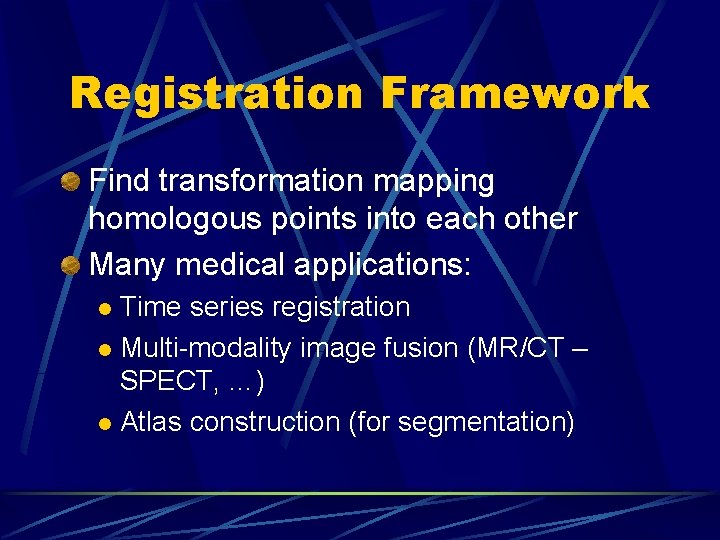 Registration Framework

Find transformation mapping homologous points into each other

Many medical applications:

Time series registration

Multi-modality image fusion (MR/CT – SPECT, …)

Atlas construction (for segmentation)